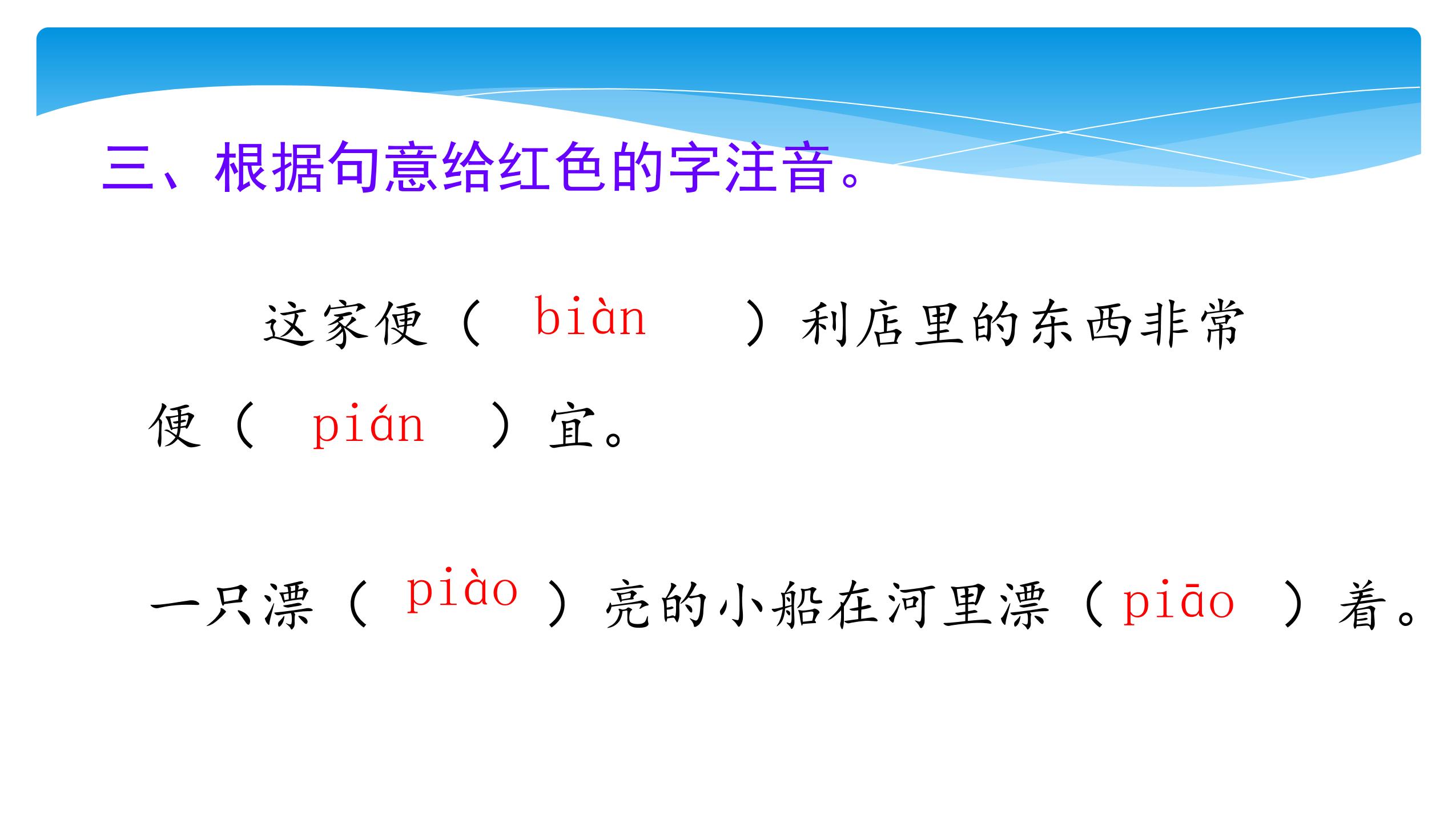 三、根据句意给红色的字注音。

这家便（ biàn ）利店里的东西非常便（ pián ）宜。

一只漂（ piào ）亮的小船在河里漂（ piāo ）着。